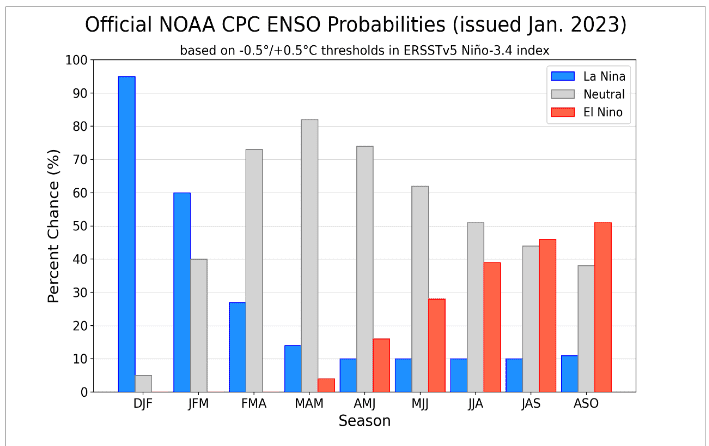 Official NOAA CPC ENSO Probabilities (issued Jan. 2023)

based on -0.5°/+0.5°C thresholds in ERSSTv5 Niño-3.4 index

La Nina
Neutral
El Nino

Percent Chance (%)

100
90
80
70
60
50
40
30
20
10
0

DJF JFM FMA MAM AMJ MJJ JJA JAS ASO

Season